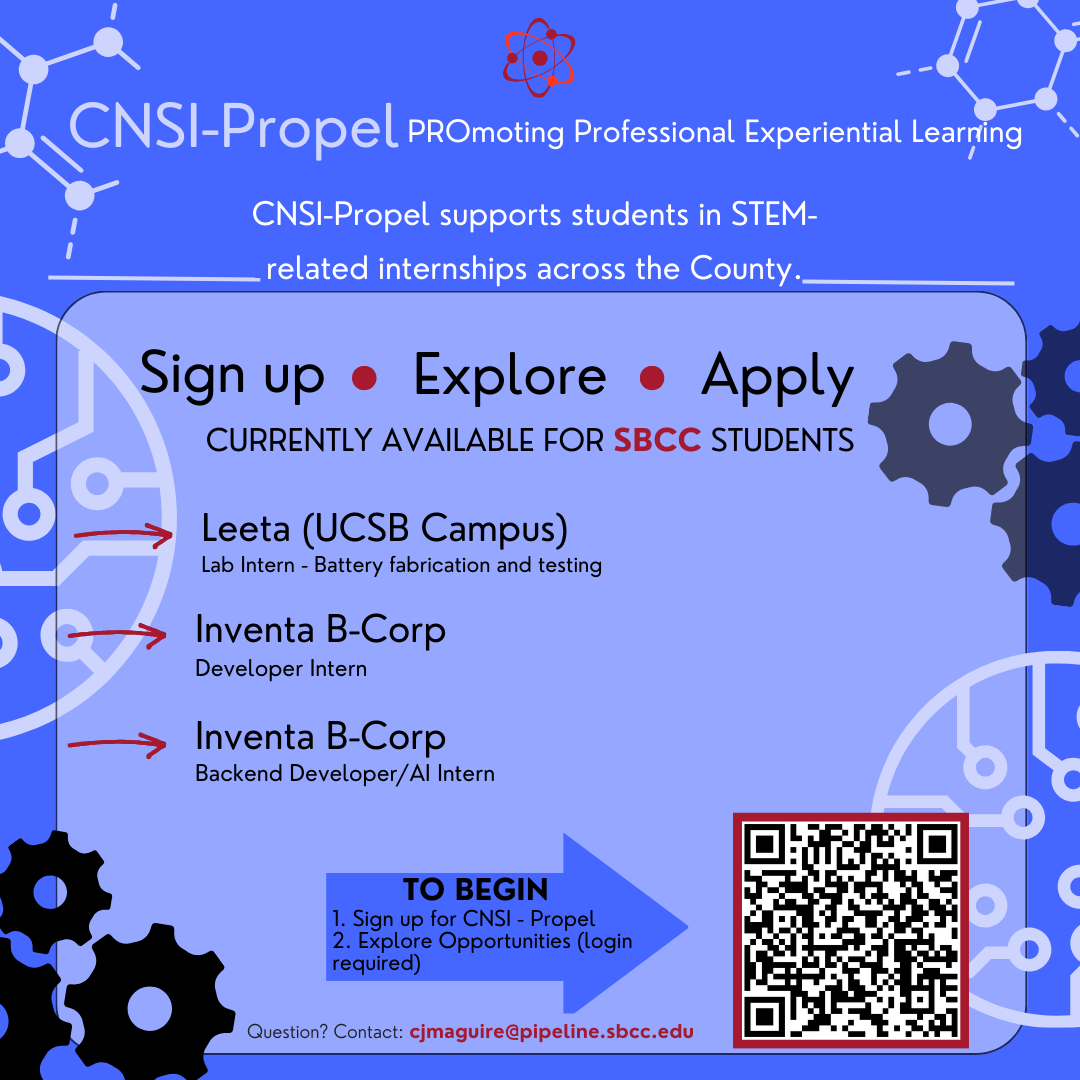 CNSI-Propel PROmoting Professional Experiential Learning

CNSI-Propel supports students in STEM-related internships across the County.

Sign up • Explore • Apply

CURRENTLY AVAILABLE FOR SBCC STUDENTS

Leeta (UCSB Campus)
Lab Intern - Battery fabrication and testing

Inventa B-Corp
Developer Intern

Inventa B-Corp
Backend Developer/AI Intern

TO BEGIN
1. Sign up for CNSI - Propel
2. Explore Opportunities (login required)

Question? Contact: cjmaguire@pipeline.sbcc.edu